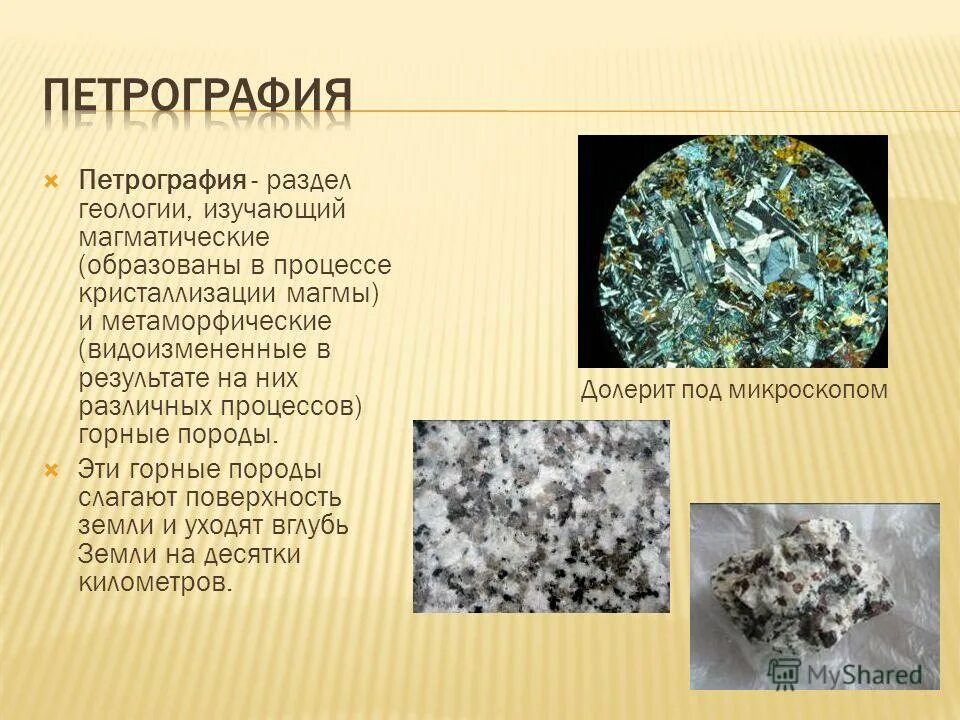 ПЕТРОГРАФИЯ

Петрография - раздел геологии, изучающий магматические (образованы в процессе кристаллизации магмы) и метаморфические (видоизмененные в результате на них различных процессов) горные породы.

Эти горные породы слагают поверхность земли и уходят вглубь Земли на десятки километров.

Долерит под микроскопом

MyShared